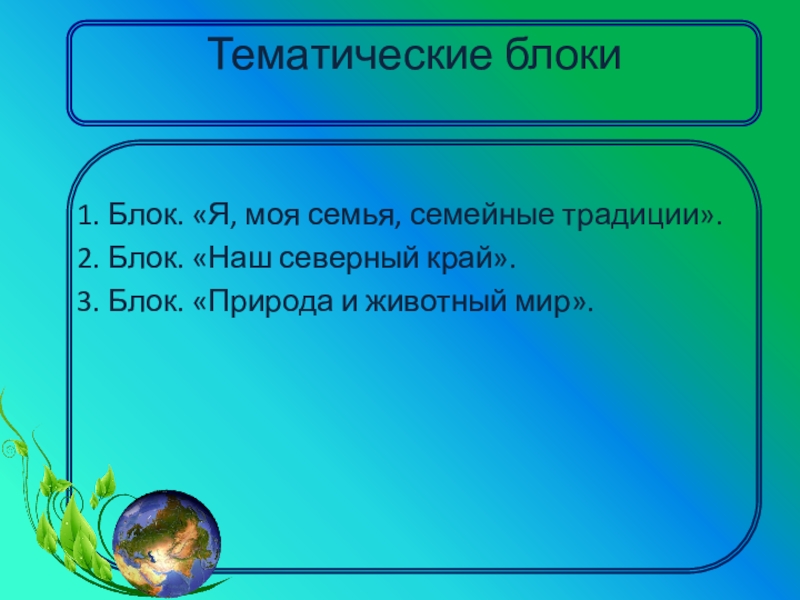 Тематические блоки

1. Блок. «Я, моя семья, семейные традиции».
2. Блок. «Наш северный край».
3. Блок. «Природа и животный мир».